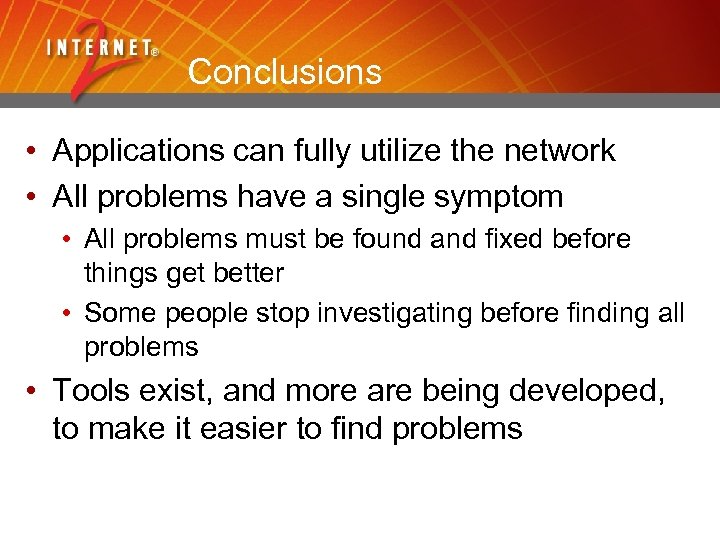 INTERNET® 2

Conclusions

• Applications can fully utilize the network
• All problems have a single symptom
  • All problems must be found and fixed before things get better
  • Some people stop investigating before finding all problems
• Tools exist, and more are being developed, to make it easier to find problems